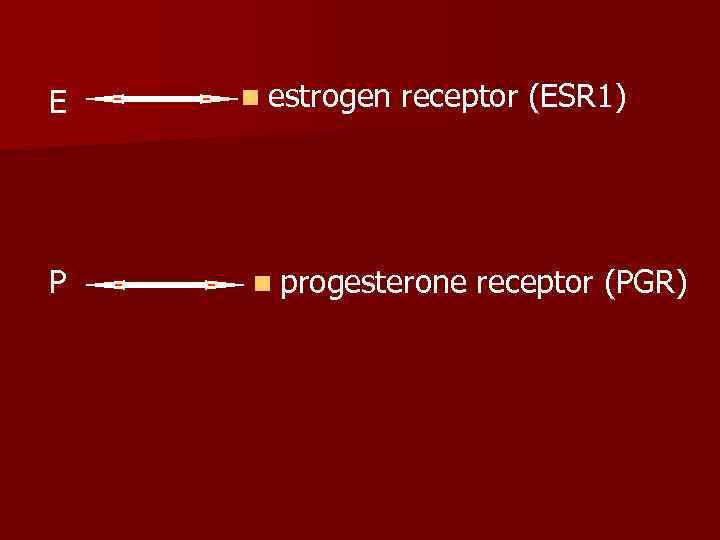 E

estrogen receptor (ESR1)

P

progesterone receptor (PGR)